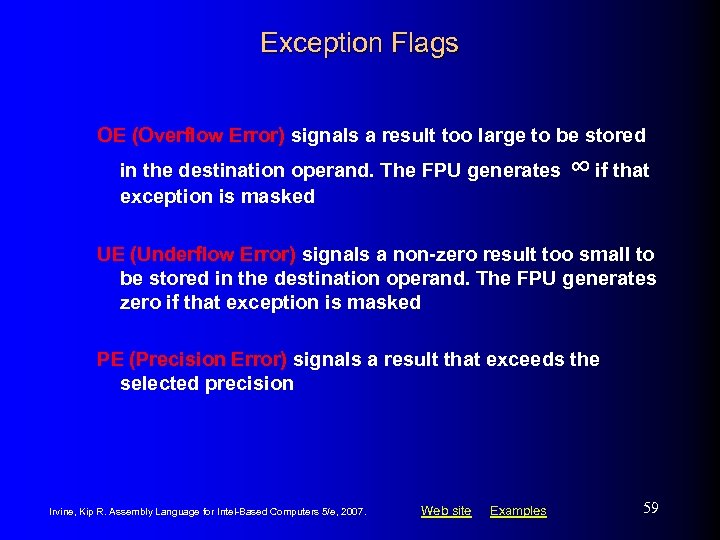 Exception Flags

OE (Overflow Error) signals a result too large to be stored in the destination operand. The FPU generates $\infty$ if that exception is masked

UE (Underflow Error) signals a non-zero result too small to be stored in the destination operand. The FPU generates zero if that exception is masked

PE (Precision Error) signals a result that exceeds the selected precision

Irvine, Kip R. Assembly Language for Intel-Based Computers 5/e, 2007.

Web site Examples

59